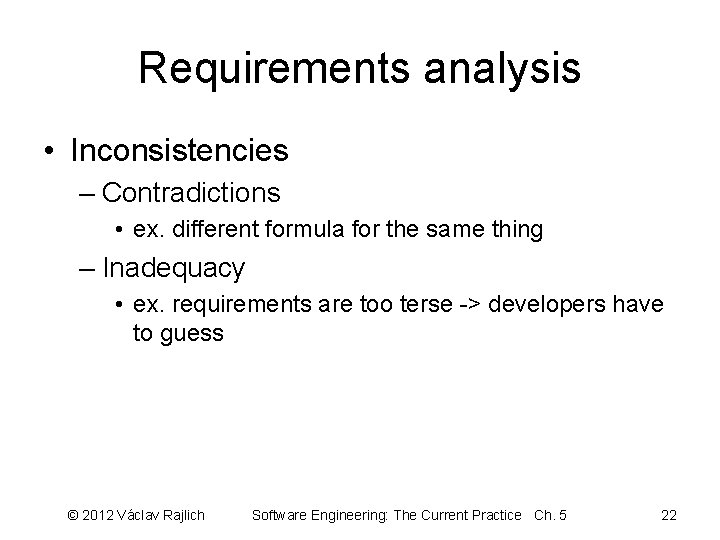 Requirements analysis

• Inconsistencies
– Contradictions
• ex. different formula for the same thing
– Inadequacy
• ex. requirements are too terse -> developers have to guess

© 2012 Václav Rajlich Software Engineering: The Current Practice Ch. 5 22